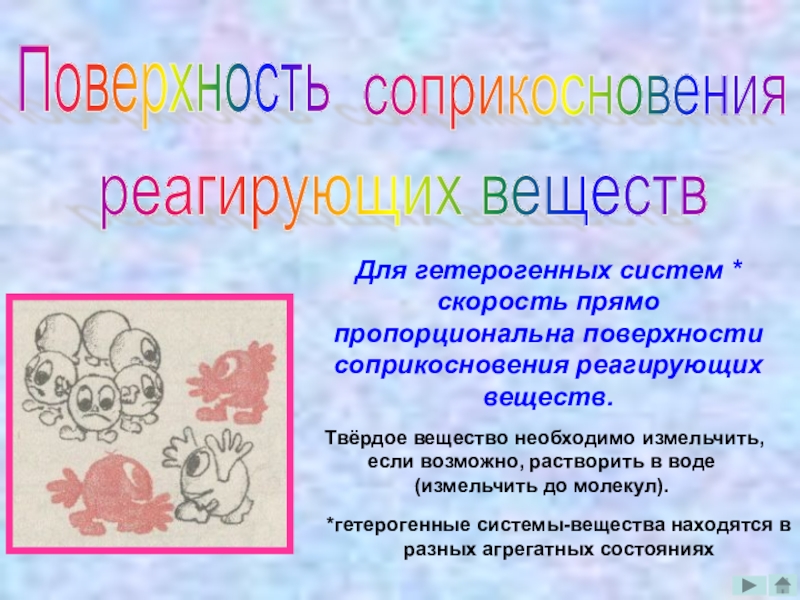 Поверхность соприкосновения реагирующих веществ

Для гетерогенных систем * скорость прямо пропорциональна поверхности соприкосновения реагирующих веществ.

Твёрдое вещество необходимо измельчить, если возможно, растворить в воде (измельчить до молекул).

*гетерогенные системы-вещества находятся в разных агрегатных состояниях